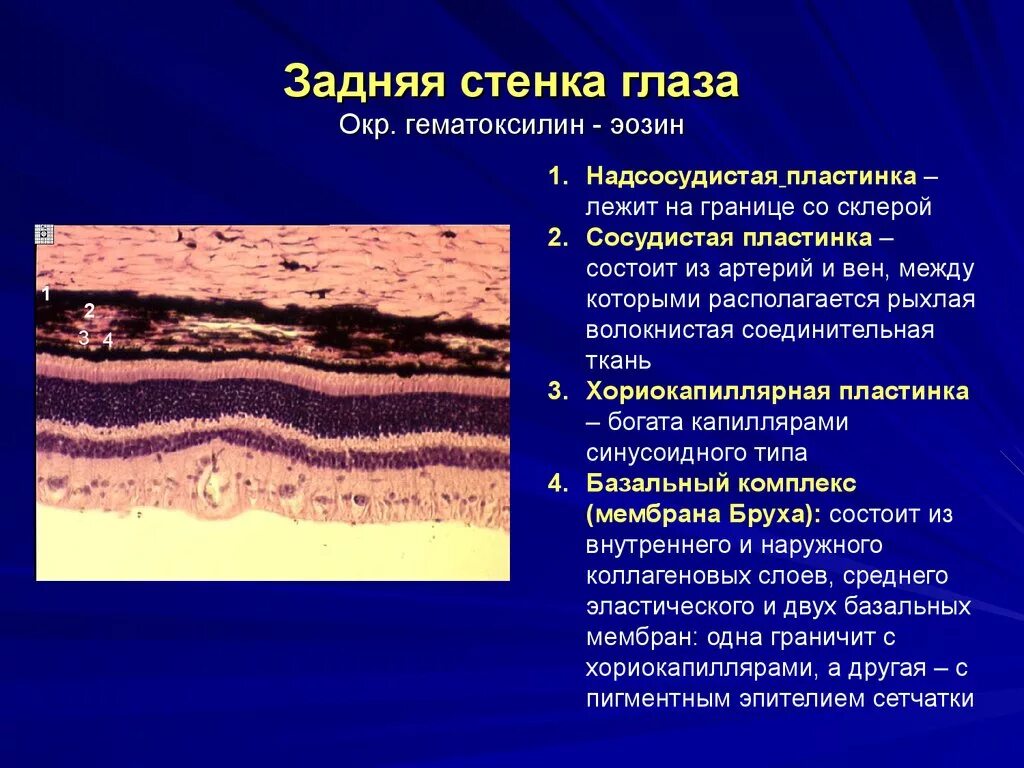 Задняя стенка глаза
Окр. гематоксилин - эозин

1
2
3 4

1. Надсосудистая пластинка – лежит на границе со склерой
2. Сосудистая пластинка – состоит из артерий и вен, между которыми располагается рыхлая волокнистая соединительная ткань
3. Хориокапиллярная пластинка – богата капиллярами синусоидного типа
4. Базальный комплекс (мембрана Бруха): состоит из внутреннего и наружного коллагеновых слоев, среднего эластического и двух базальных мембран: одна граничит с хориокапиллярами, а другая – с пигментным эпителием сетчатки